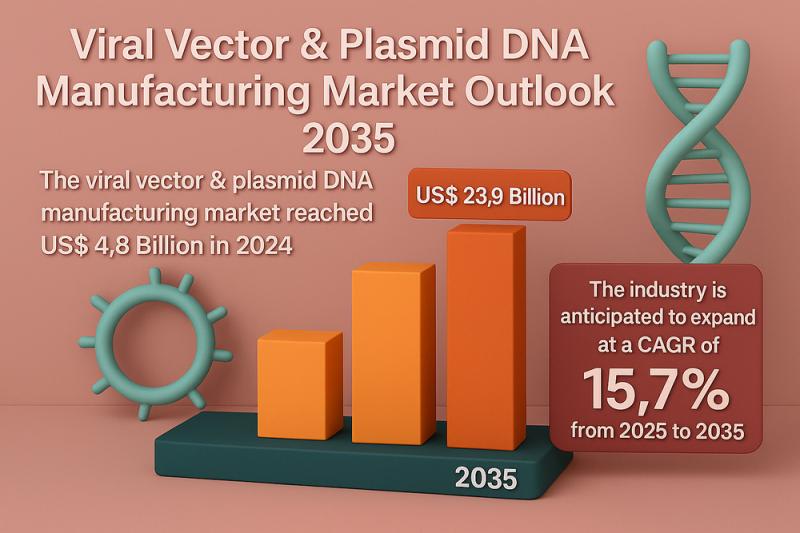 Viral Vector & Plasmid DNA Manufacturing Market Outlook 2035

The viral vector & plasmid DNA manufacturing market reached US$ 4,8 Billion in 2024

US$ 23,9 Billion

The industry is anticipated to expand at a CAGR of 15,7% from 2025 to 2035

2035